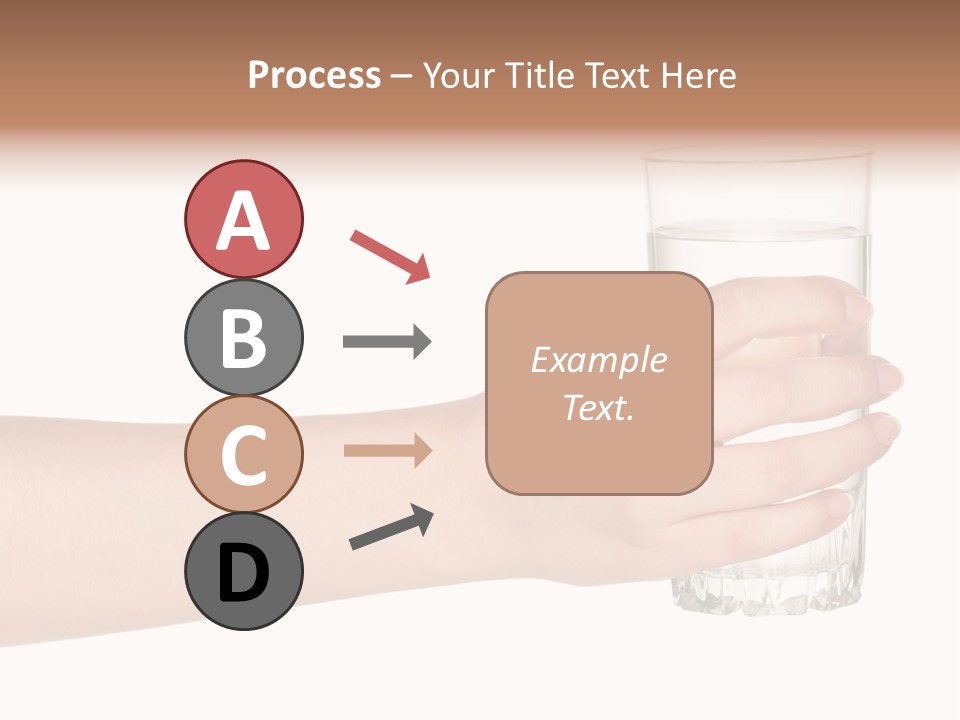 Process – Your Title Text Here

A

B

C

D

Example Text.